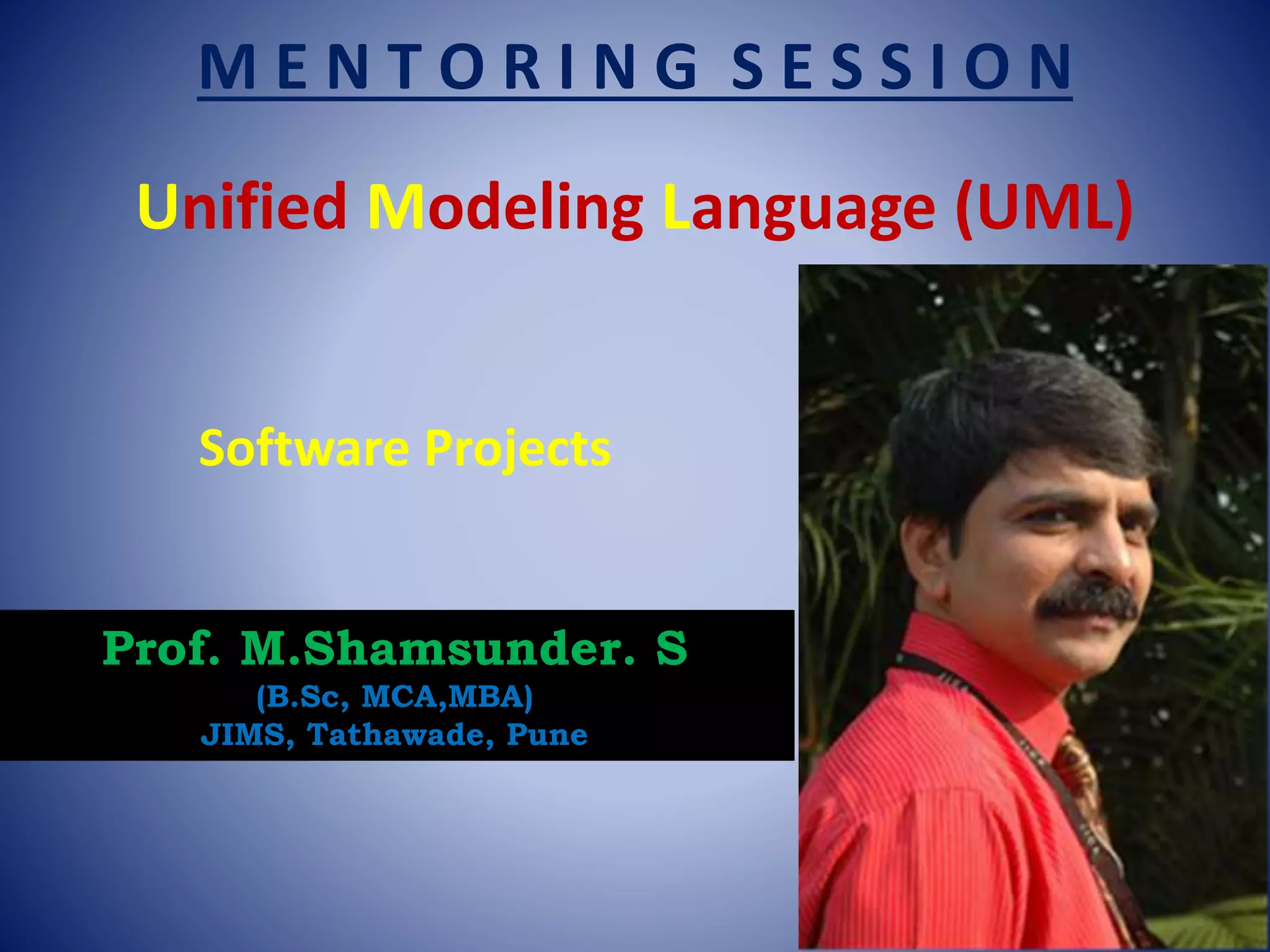 MENTORING SESSION

Unified Modeling Language (UML)

Software Projects

Prof. M.Shamsunder. S
(B.Sc, MCA,MBA)
JIMS, Tathawade, Pune